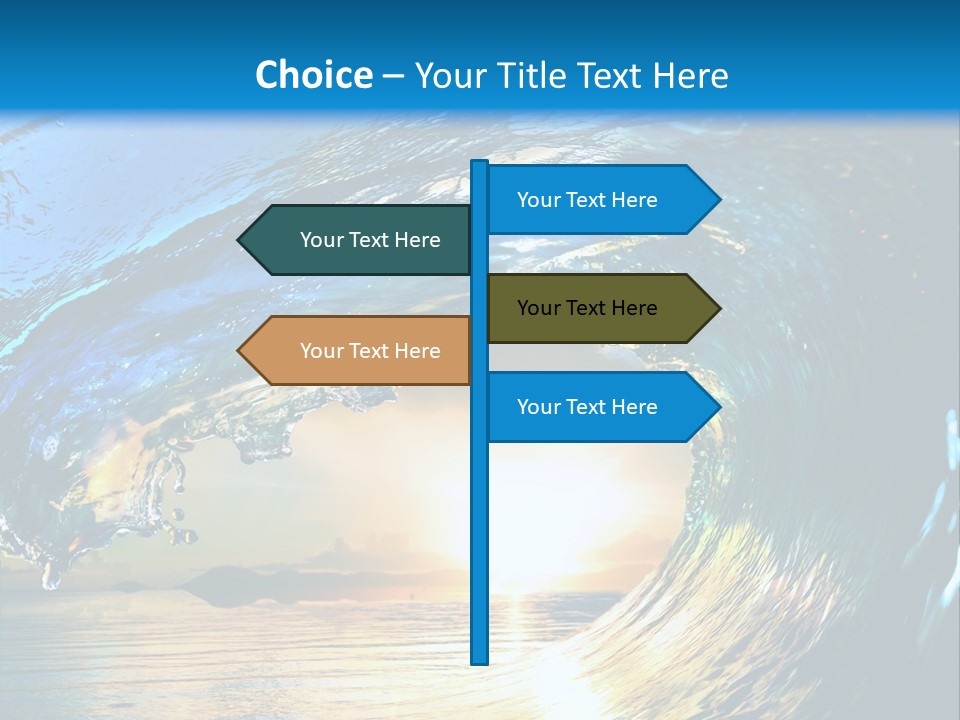 Choice – Your Title Text Here

Your Text Here

Your Text Here

Your Text Here

Your Text Here

Your Text Here